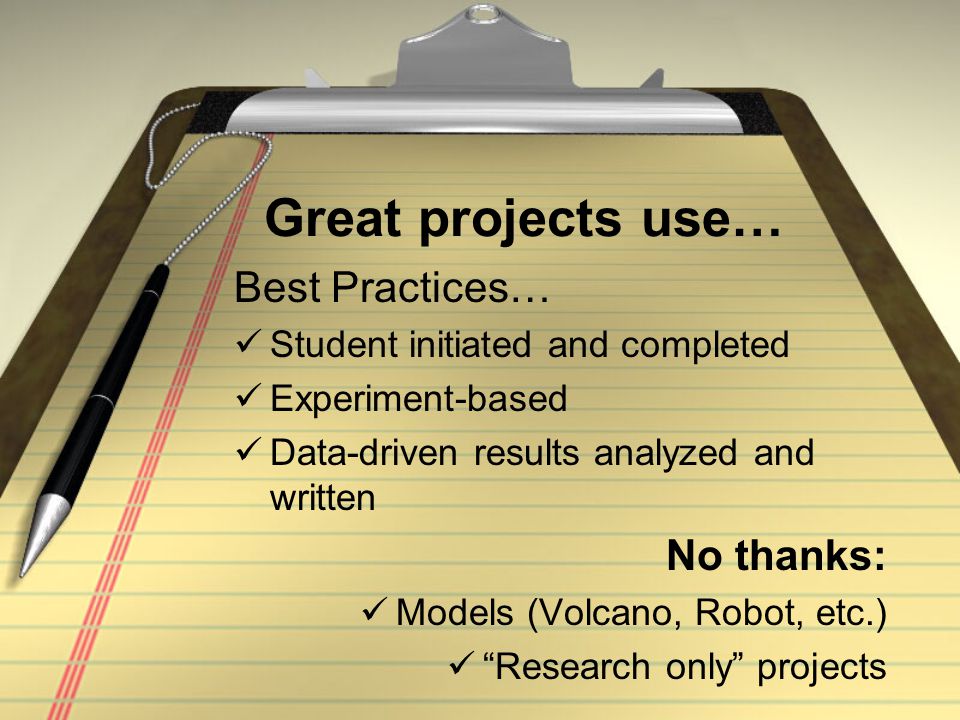 Great projects use…

Best Practices…

✓ Student initiated and completed

✓ Experiment-based

✓ Data-driven results analyzed and written

No thanks:

✓ Models (Volcano, Robot, etc.)

✓ “Research only” projects